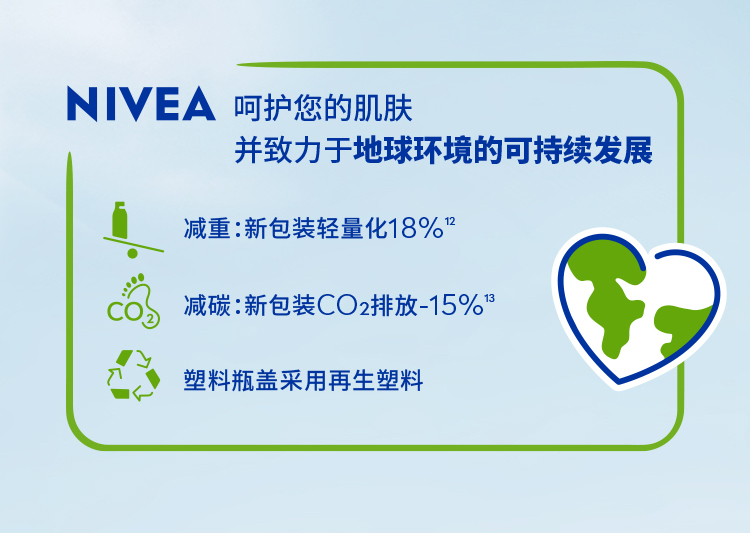 NIVEA 呵护您的肌肤
并致力于地球环境的可持续发展

减重：新包装轻量化18%$^{12}$

$CO_2$

减碳：新包装$CO_2$排放-15%$^{13}$

塑料瓶盖采用再生塑料